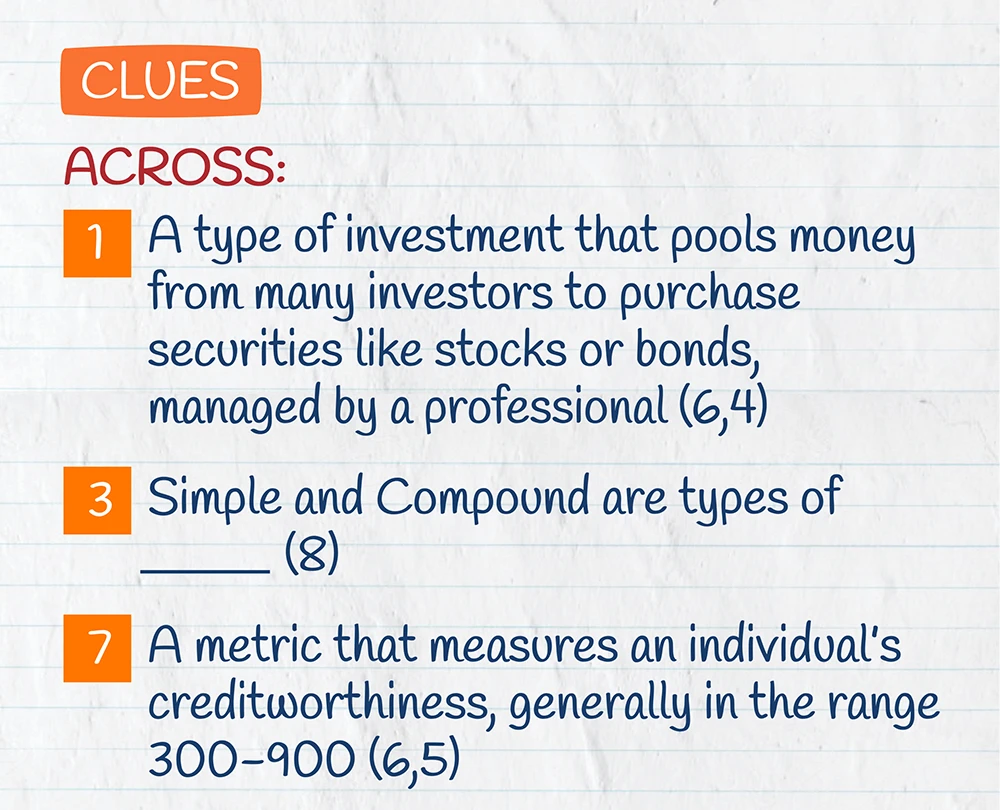 CLUES

ACROSS:

1 A type of investment that pools money from many investors to purchase securities like stocks or bonds, managed by a professional (6,4)

3 Simple and Compound are types of ______ (8)

7 A metric that measures an individual's creditworthiness, generally in the range 300-900 (6,5)